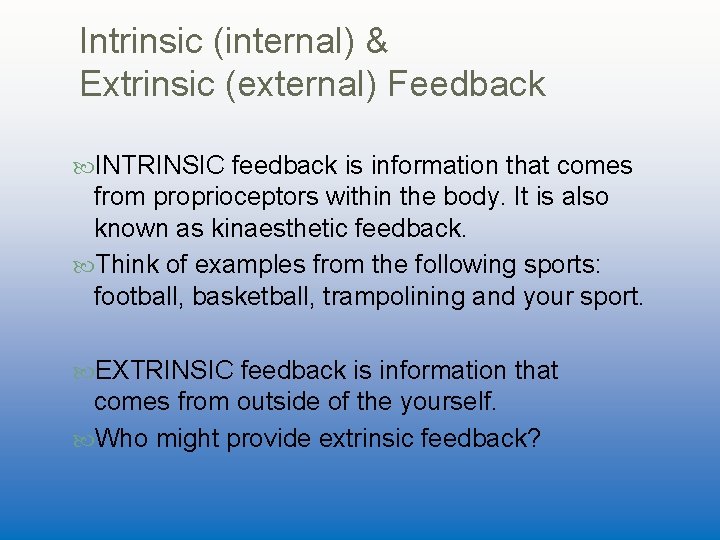 Intrinsic (internal) &
Extrinsic (external) Feedback

INTRINSIC feedback is information that comes from proprioceptors within the body. It is also known as kinaesthetic feedback.

Think of examples from the following sports: football, basketball, trampolining and your sport.

EXTRINSIC feedback is information that comes from outside of the yourself.

Who might provide extrinsic feedback?